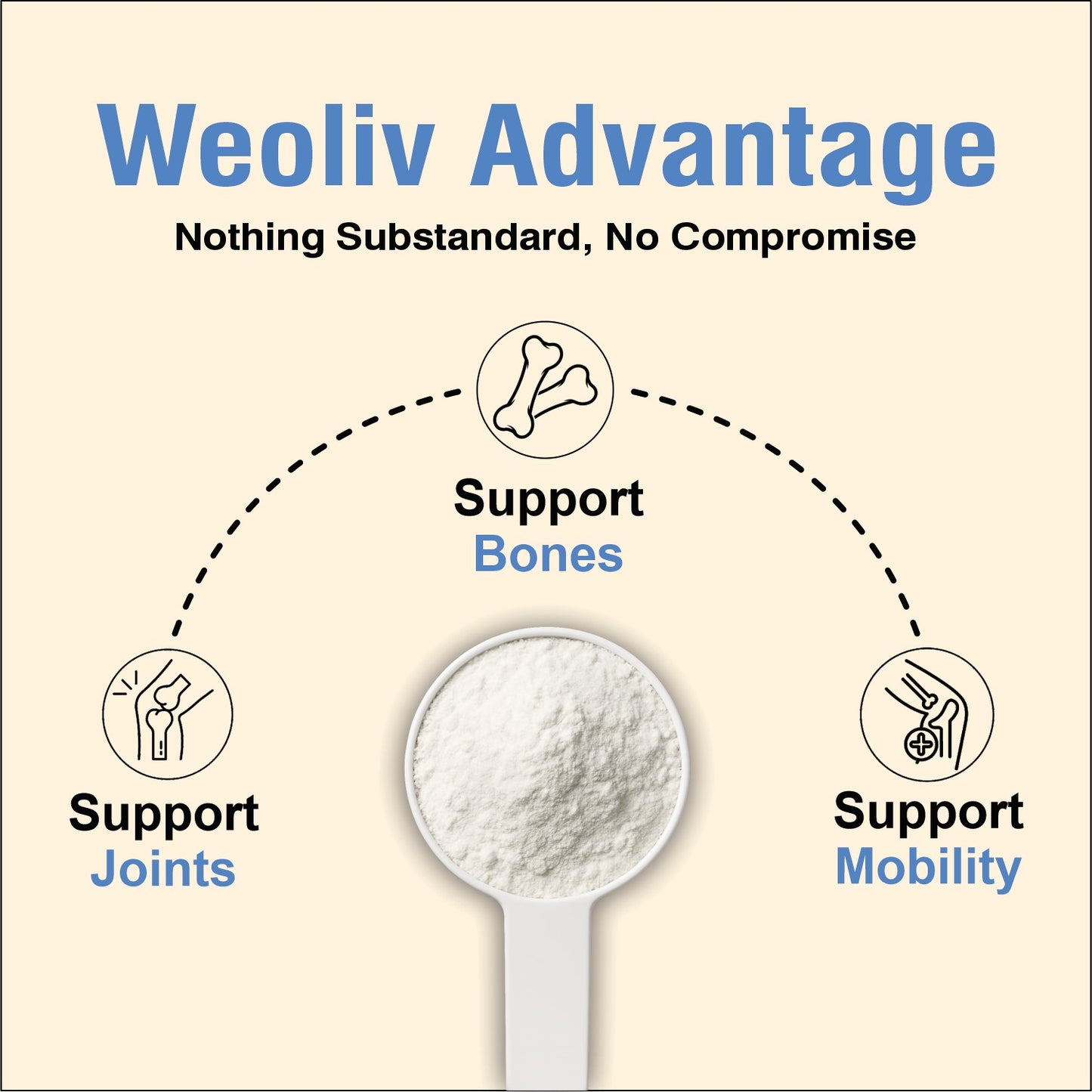 Weoliv Advantage

Nothing Substandard, No Compromise

Support
Bones

Support
Joints

Support
Mobility